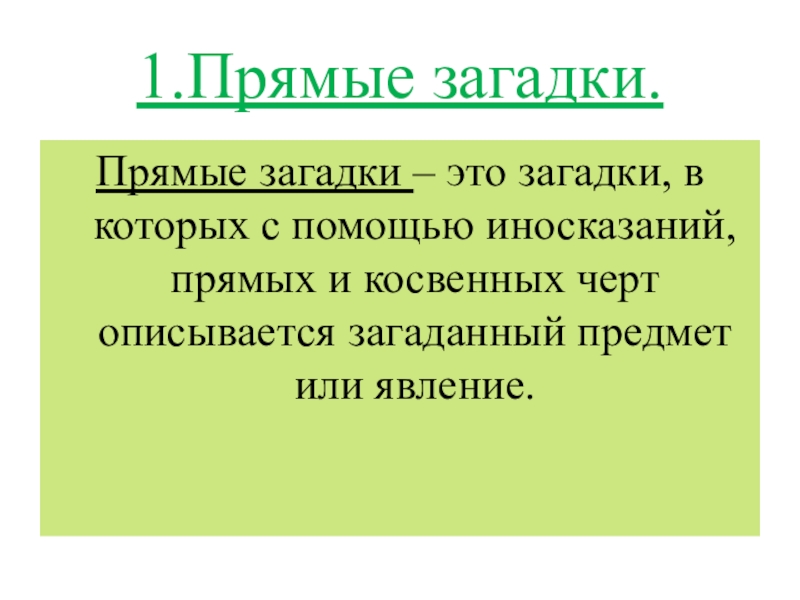 1.Прямые загадки.

Прямые загадки – это загадки, в которых с помощью иносказаний, прямых и косвенных черт описывается загаданный предмет или явление.